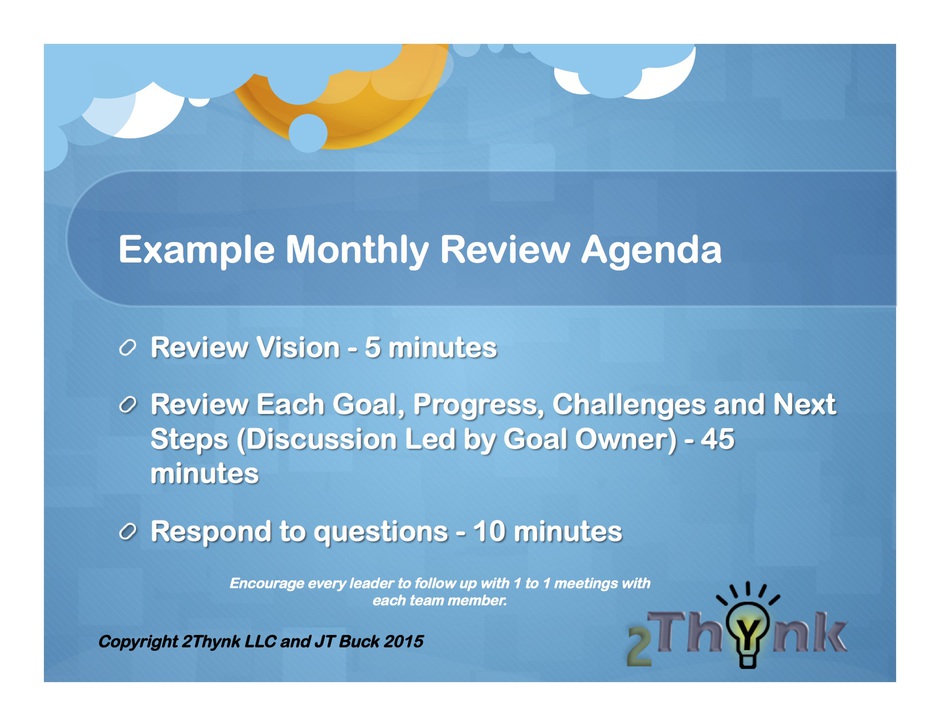 Example Monthly Review Agenda

Review Vision - 5 minutes

Review Each Goal, Progress, Challenges and Next Steps (Discussion Led by Goal Owner) - 45 minutes

Respond to questions - 10 minutes

Encourage every leader to follow up with 1 to 1 meetings with each team member.

Copyright 2Thynk LLC and JT Buck 2015

2Thynk